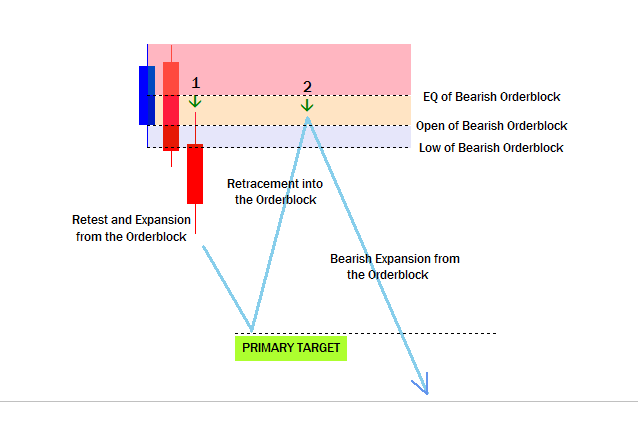 1

2

EQ of Bearish Orderblock

Open of Bearish Orderblock

Low of Bearish Orderblock

Retracement into the Orderblock

Retest and Expansion from the Orderblock

Bearish Expansion from the Orderblock

PRIMARY TARGET